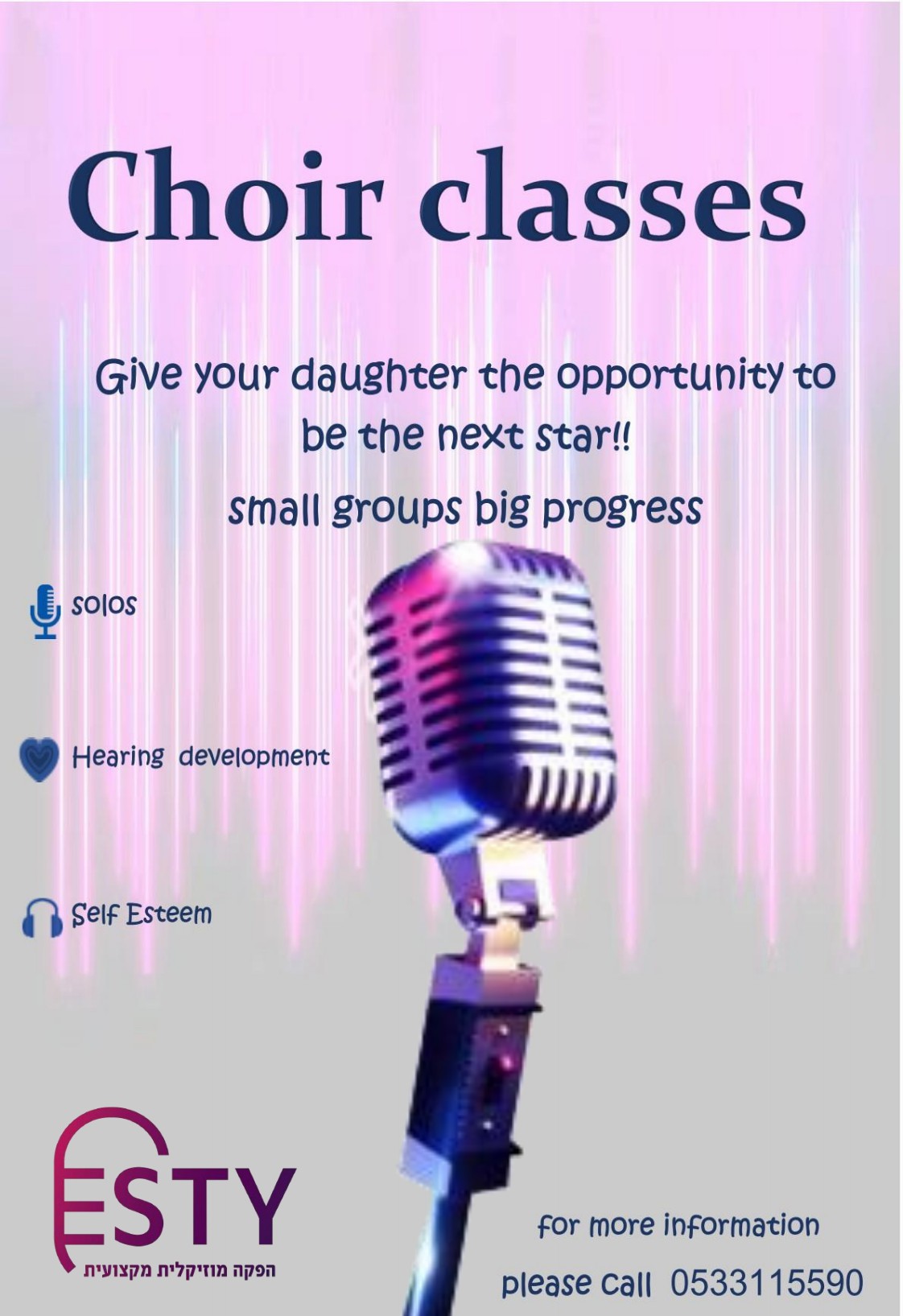 Choir classes

Give your daughter the opportunity to be the next star!!

small groups big progress

solos

Hearing development

Self Esteem

ESTY
הפקה מוזיקלית מקצועית

for more information
please call 0533115590